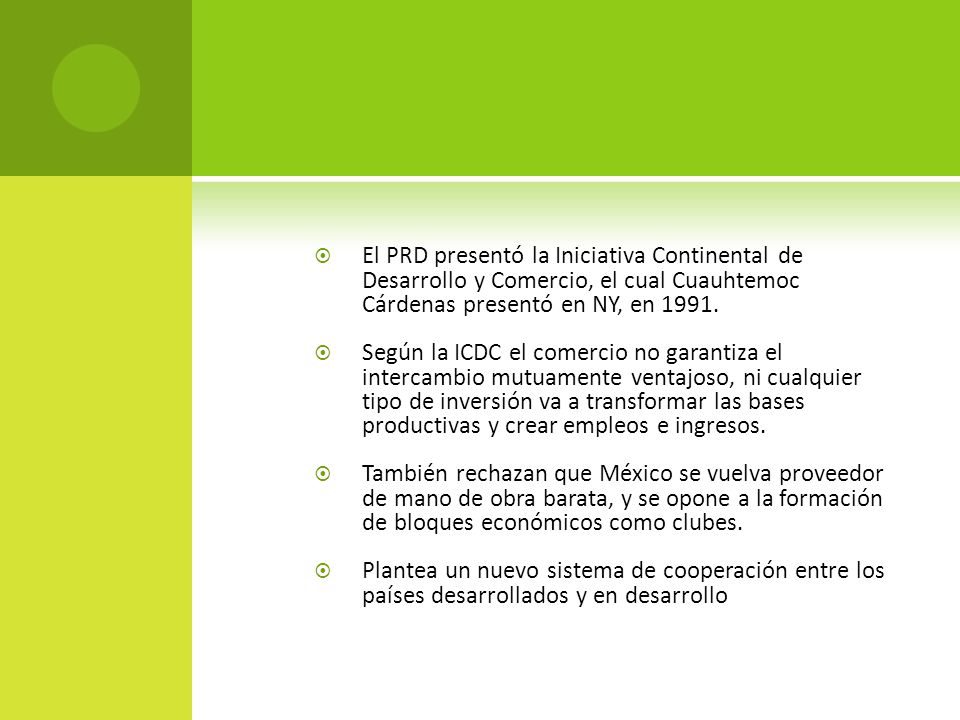 El PRD presentó la Iniciativa Continental de Desarrollo y Comercio, el cual Cuauhtemoc Cárdenas presentó en NY, en 1991.

Según la ICDC el comercio no garantiza el intercambio mutuamente ventajoso, ni cualquier tipo de inversión va a transformar las bases productivas y crear empleos e ingresos.

También rechazan que México se vuelva proveedor de mano de obra barata, y se opone a la formación de bloques económicos como clubes.

Plantea un nuevo sistema de cooperación entre los países desarrollados y en desarrollo